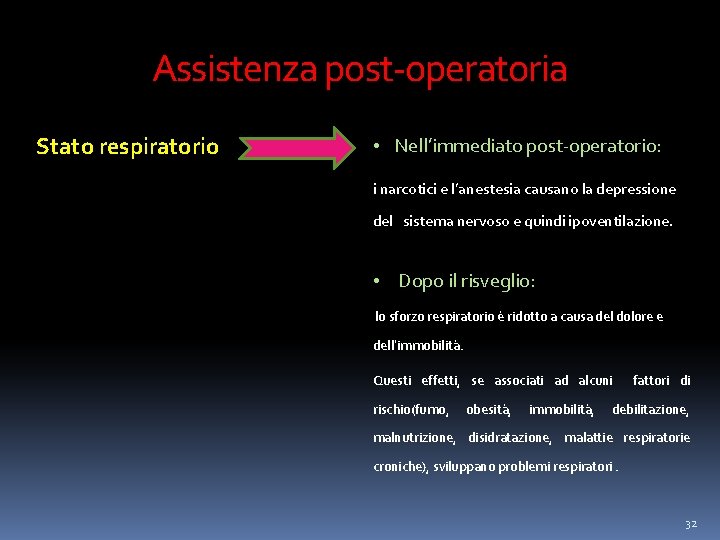 Assistenza post-operatoria

Stato respiratorio

• Nell'immediato post-operatorio:

i narcotici e l'anestesia causano la depressione del sistema nervoso e quindi ipoventilazione.

• Dopo il risveglio:

lo sforzo respiratorio è ridotto a causa del dolore e dell'immobilità.

Questi effetti, se associati ad alcuni fattori di rischio(fumo, obesità, immobilità, debilitazione, malnutrizione, disidratazione, malattie respiratorie croniche), sviluppano problemi respiratori .

32